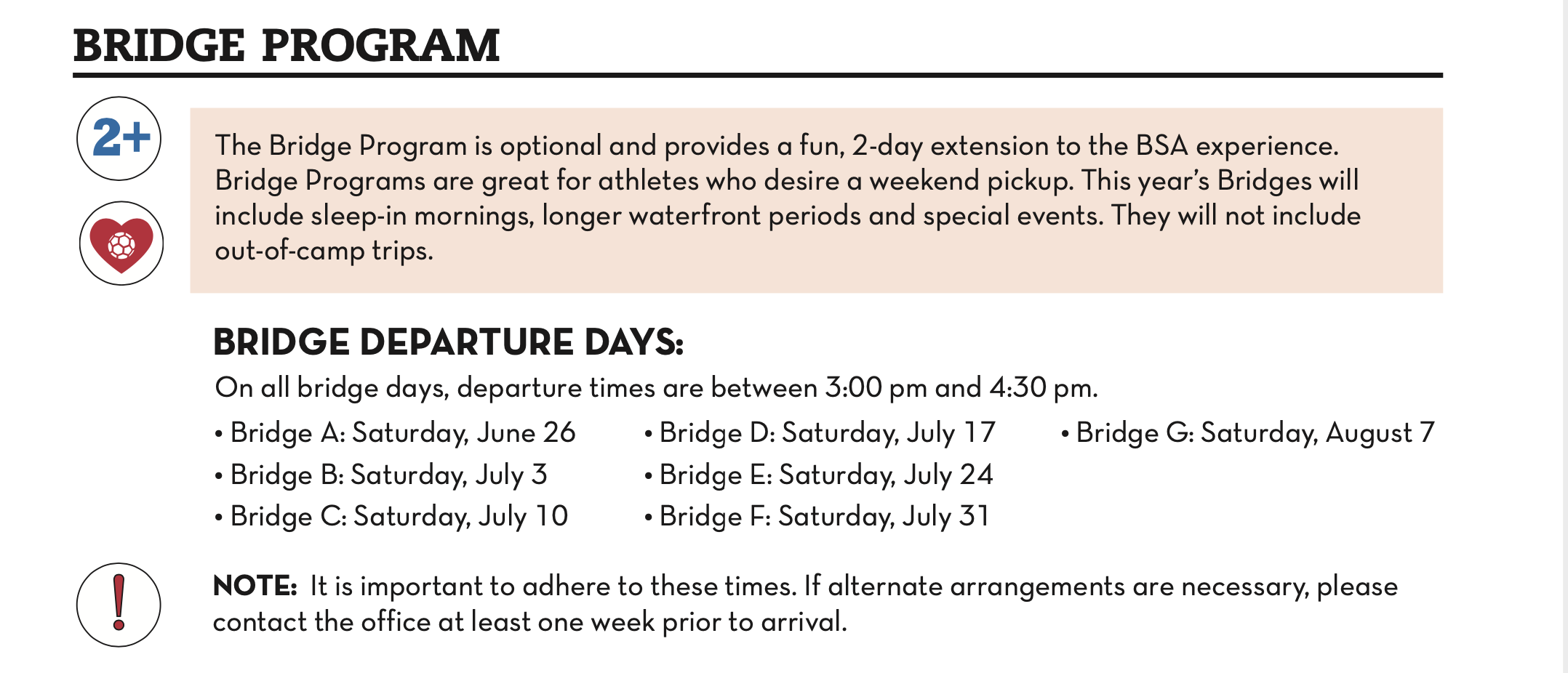 BRIDGE PROGRAM

2+

The Bridge Program is optional and provides a fun, 2-day extension to the BSA experience. Bridge Programs are great for athletes who desire a weekend pickup. This year's Bridges will include sleep-in mornings, longer waterfront periods and special events. They will not include out-of-camp trips.

BRIDGE DEPARTURE DAYS:

On all bridge days, departure times are between 3:00 pm and 4:30 pm.

• Bridge A: Saturday, June 26
• Bridge B: Saturday, July 3
• Bridge C: Saturday, July 10

• Bridge D: Saturday, July 17
• Bridge E: Saturday, July 24
• Bridge F: Saturday, July 31

• Bridge G: Saturday, August 7

!

NOTE: It is important to adhere to these times. If alternate arrangements are necessary, please contact the office at least one week prior to arrival.